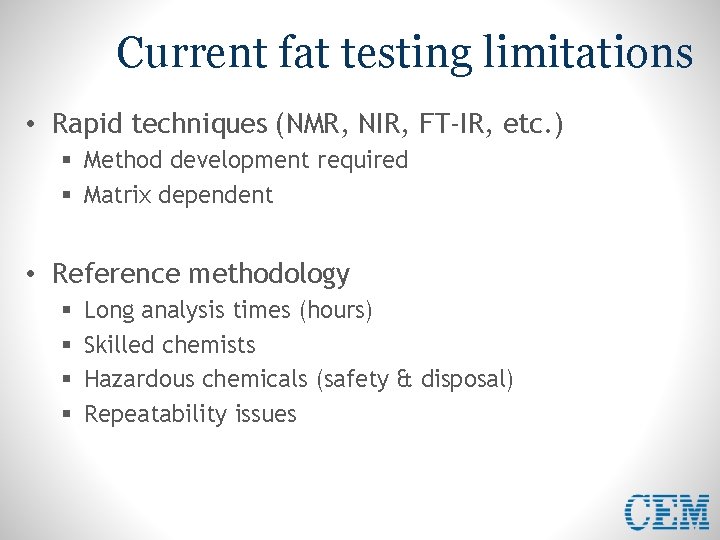 Current fat testing limitations

• Rapid techniques (NMR, NIR, FT-IR, etc.)
  ▪ Method development required
  ▪ Matrix dependent

• Reference methodology
  ▪ Long analysis times (hours)
  ▪ Skilled chemists
  ▪ Hazardous chemicals (safety & disposal)
  ▪ Repeatability issues

CEM